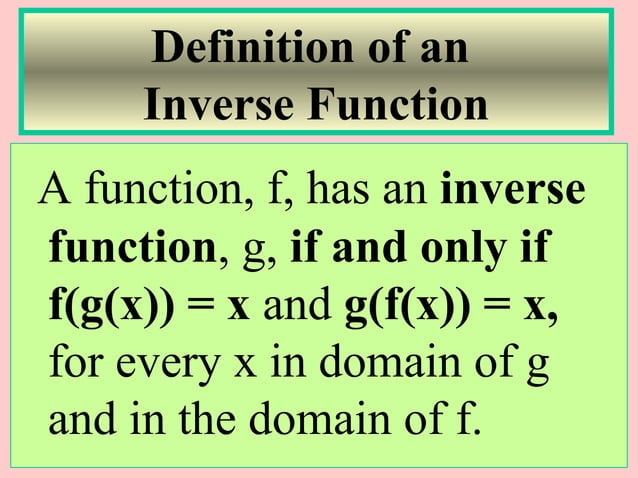 Definition of an Inverse Function

A function, f, has an inverse function, g, if and only if $f(g(x)) = x$ and $g(f(x)) = x$, for every x in domain of g and in the domain of f.